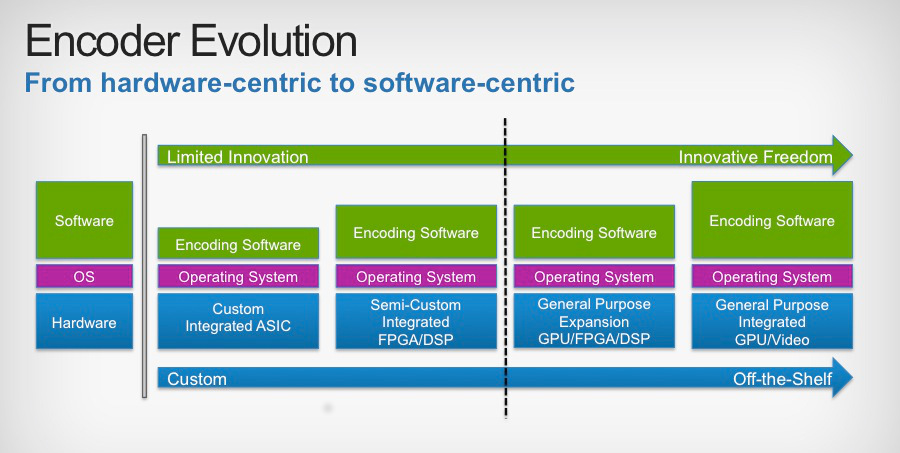 Encoder Evolution

From hardware-centric to software-centric

Limited Innovation

Innovative Freedom

Software

OS

Hardware

Encoding Software

Operating System

Custom Integrated ASIC

Encoding Software

Operating System

Semi-Custom Integrated FPGA/DSP

Encoding Software

Operating System

General Purpose Expansion GPU/FPGA/DSP

Encoding Software

Operating System

General Purpose Integrated GPU/Video

Custom

Off-the-Shelf